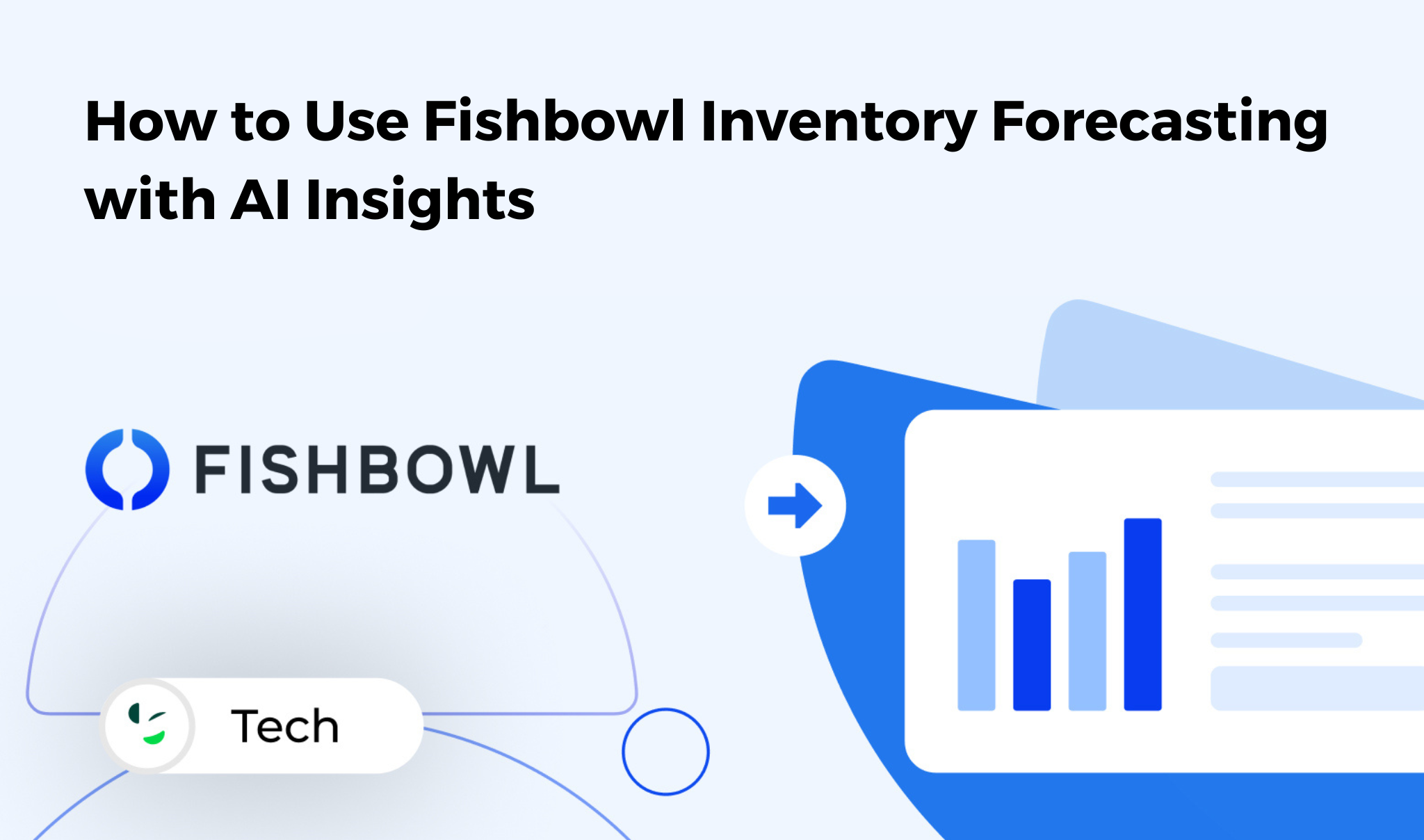 How to Use Fishbowl Inventory Forecasting with AI Insights

FISHBOWL

Tech